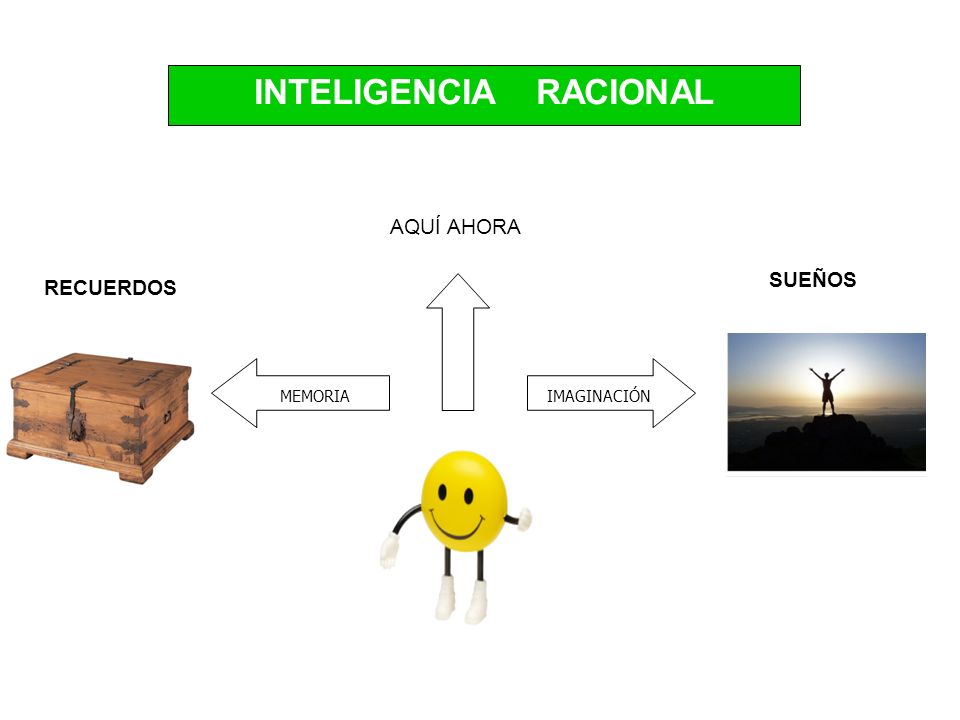 INTELIGENCIA RACIONAL

AQUÍ AHORA

RECUERDOS

SUEÑOS

MEMORIA

IMAGINACIÓN